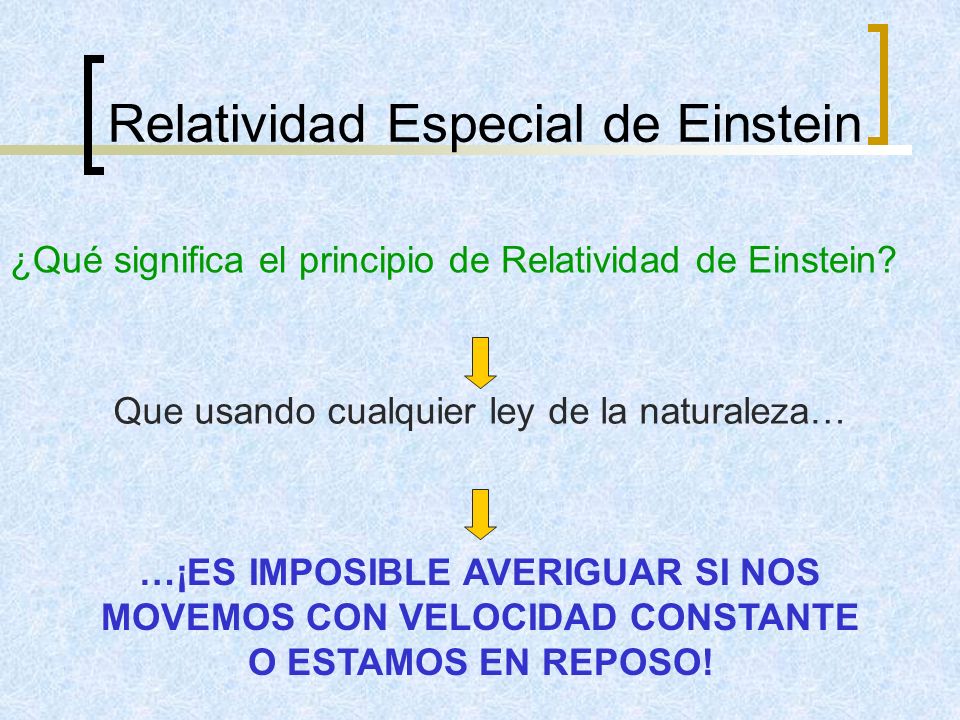 Relatividad Especial de Einstein

¿Qué significa el principio de Relatividad de Einstein?

Que usando cualquier ley de la naturaleza…

…¡ES IMPOSIBLE AVERIGUAR SI NOS MOVEMOS CON VELOCIDAD CONSTANTE O ESTAMOS EN REPOSO!